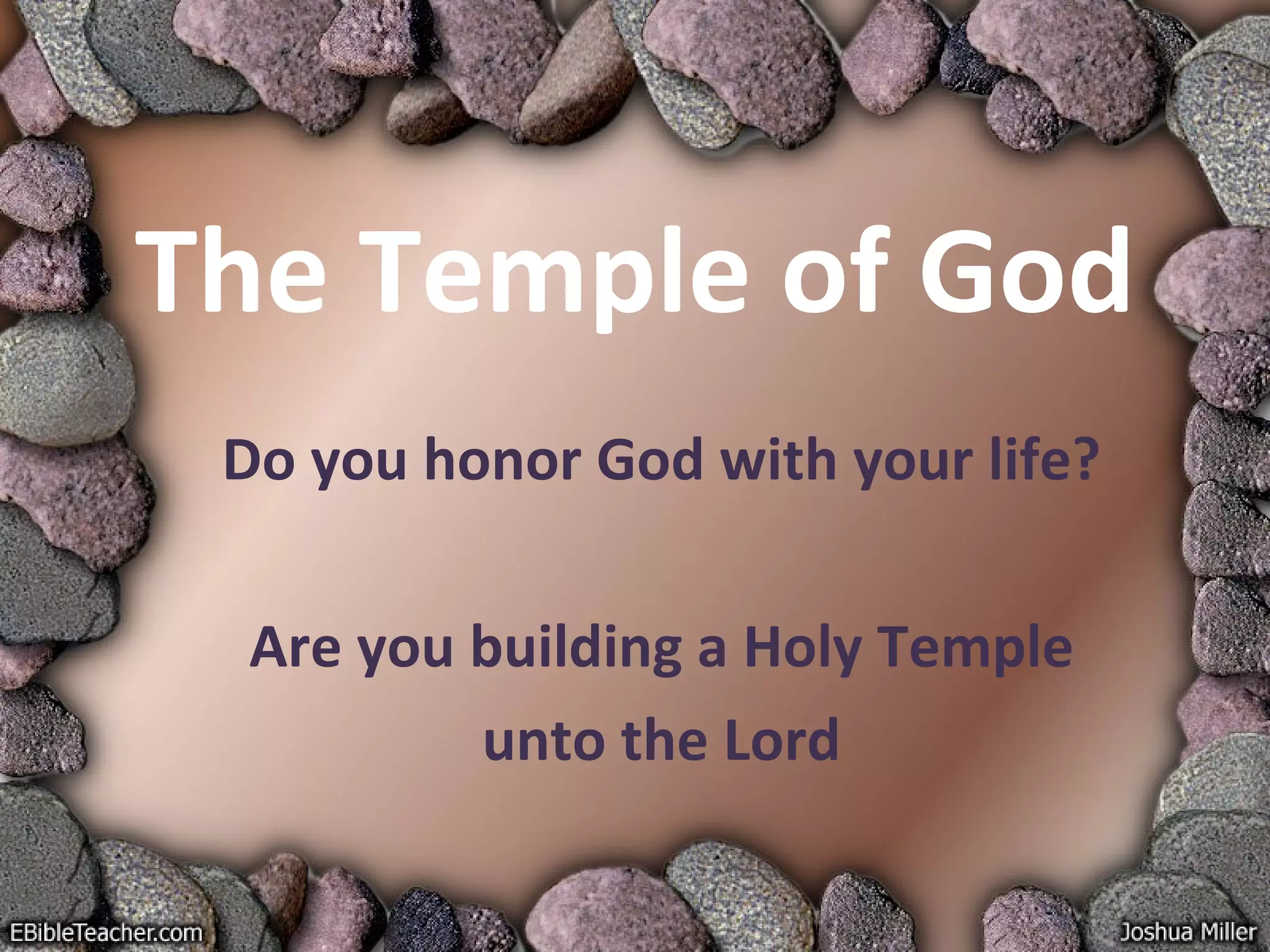 The Temple of God

Do you honor God with your life?

Are you building a Holy Temple unto the Lord

EBibleTeacher.com

Joshua Miller